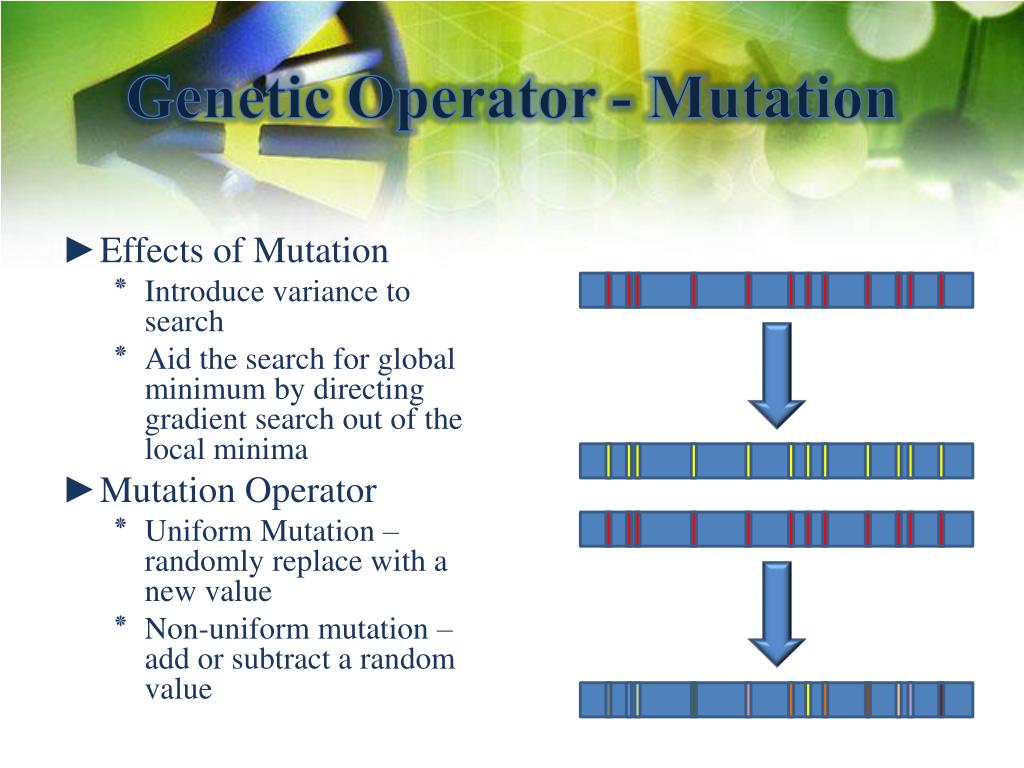 Genetic Operator - Mutation

►Effects of Mutation

* Introduce variance to search
* Aid the search for global minimum by directing gradient search out of the local minima

►Mutation Operator

* Uniform Mutation – randomly replace with a new value
* Non-uniform mutation – add or subtract a random value